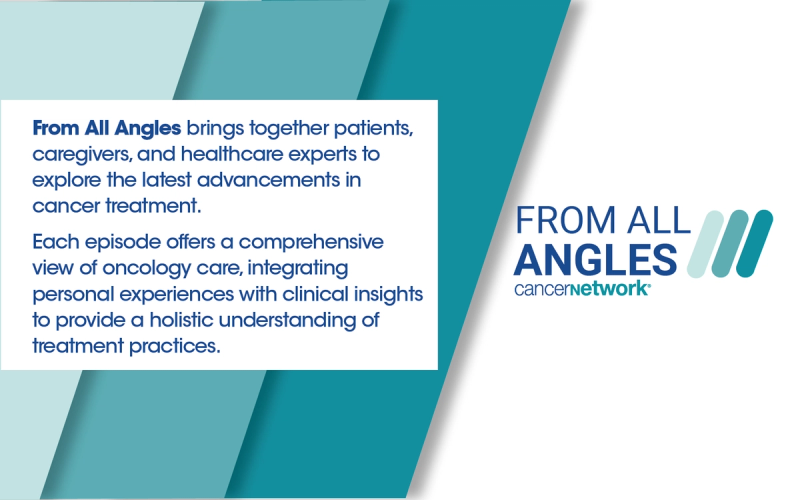 From All Angles brings together patients, caregivers, and healthcare experts to explore the latest advancements in cancer treatment.

Each episode offers a comprehensive view of oncology care, integrating personal experiences with clinical insights to provide a holistic understanding of treatment practices.

FROM ALL
ANGLES
cancernetwork®